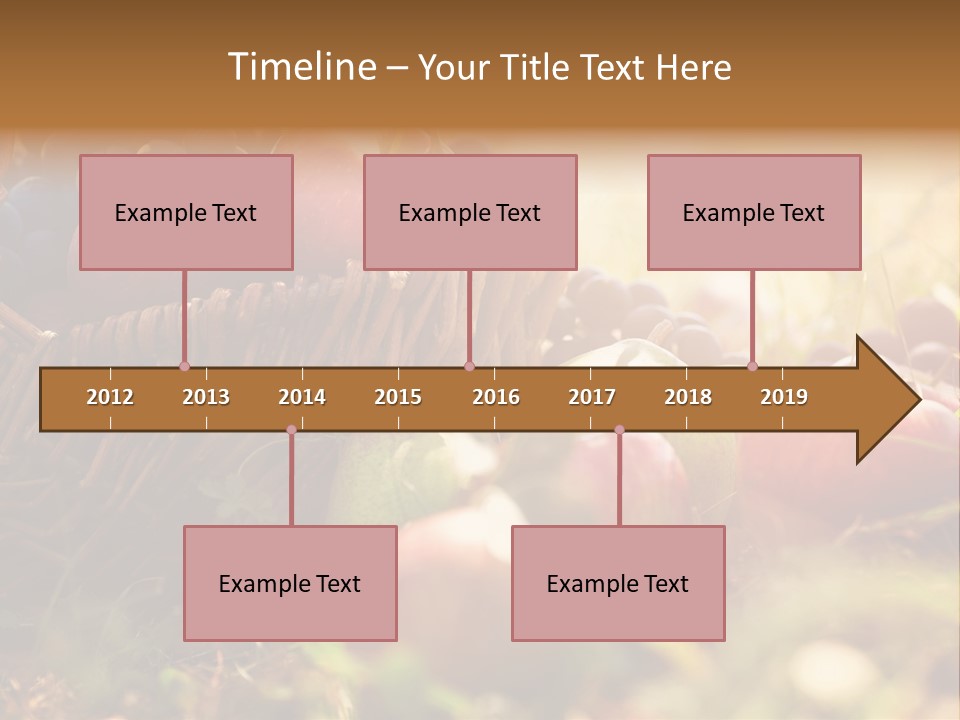 Timeline – Your Title Text Here

Example Text

Example Text

Example Text

2012 2013 2014 2015 2016 2017 2018 2019

Example Text

Example Text